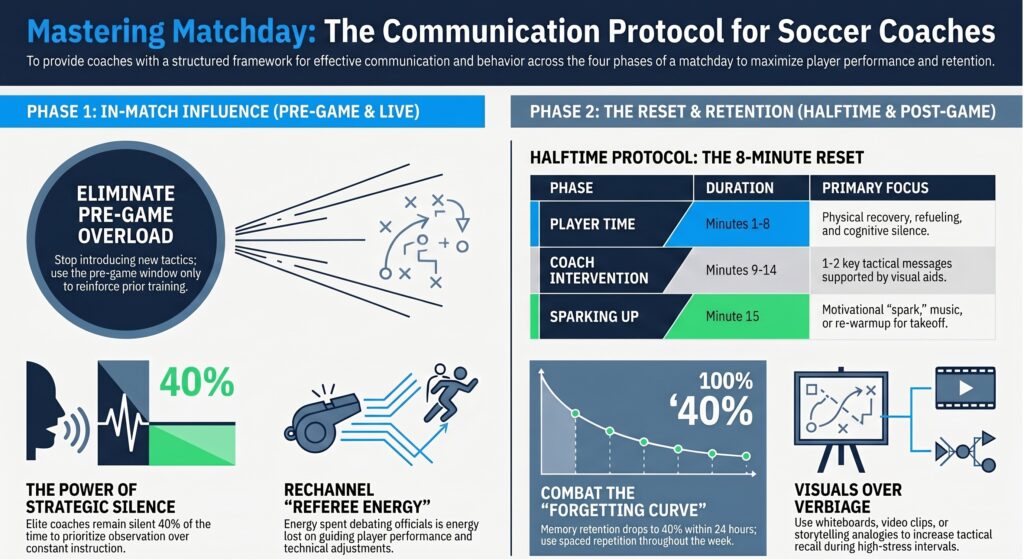 Mastering Matchday: The Communication Protocol for Soccer Coaches

To provide coaches with a structured framework for effective communication and behavior across the four phases of a matchday to maximize player performance and retention.

PHASE 1: IN-MATCH INFLUENCE (PRE-GAME & LIVE)

ELIMINATE PRE-GAME OVERLOAD

Stop introducing new tactics; use the pre-game window only to reinforce prior training.

40%

THE POWER OF STRATEGIC SILENCE

Elite coaches remain silent 40% of the time to prioritize observation over constant instruction.

RECHANNEL "REFEREE ENERGY"

Energy spent debating officials is energy lost on guiding player performance and technical adjustments.

PHASE 2: THE RESET & RETENTION (HALFTIME & POST-GAME)

HALFTIME PROTOCOL: THE 8-MINUTE RESET

| PHASE | DURATION | PRIMARY FOCUS |
|---|---|---|
| PLAYER TIME | Minutes 1-8 | Physical recovery, refueling, and cognitive silence. |
| COACH INTERVENTION | Minutes 9-14 | 1-2 key tactical messages supported by visual aids. |
| SPARKING UP | Minute 15 | Motivational "spark," music, or re-warmup for takeoff. |

100%

'40%

COMBAT THE "FORGETTING CURVE"

Memory retention drops to 40% within 24 hours; use spaced repetition throughout the week.

VISUALS OVER VERBIAGE

Use whiteboards, video clips, or storytelling analogies to increase tactical recall during high-stress intervals.